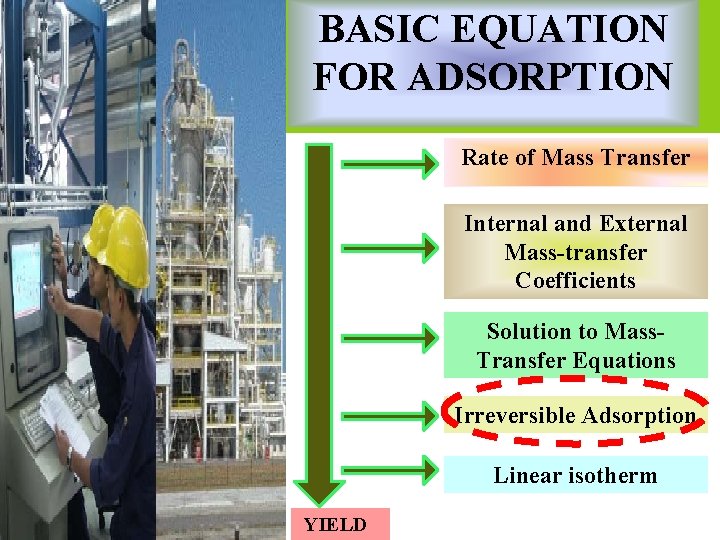 BASIC EQUATION FOR ADSORPTION

Rate of Mass Transfer

Internal and External Mass-transfer Coefficients

Solution to Mass-Transfer Equations

Irreversible Adsorption

Linear isotherm

YIELD